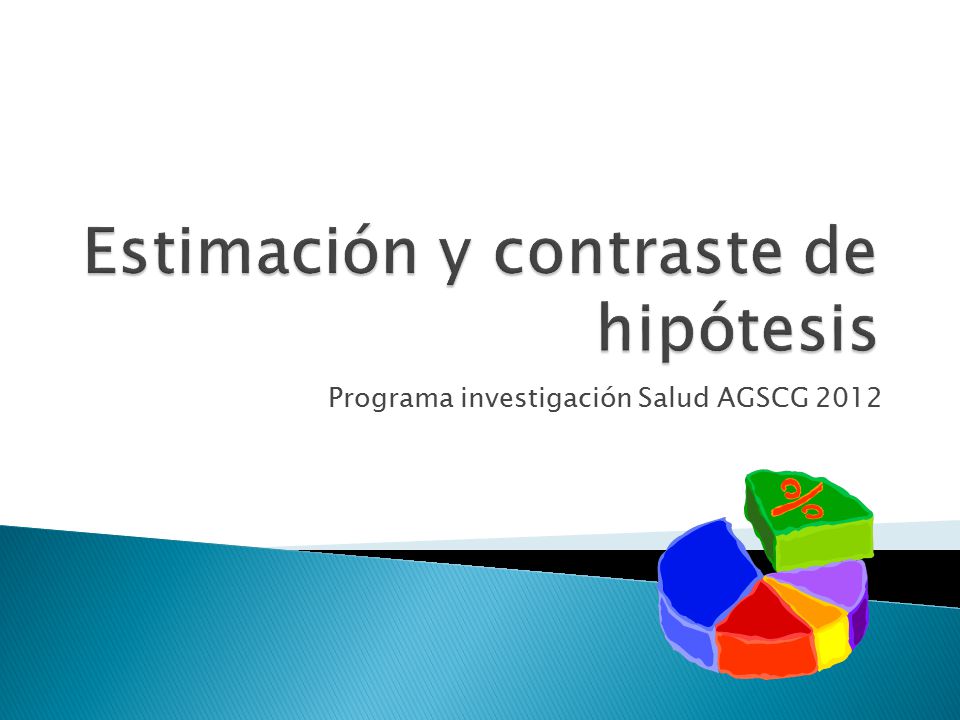 Estimación y contraste de hipótesis

Programa investigación Salud AGSCG 2012

%